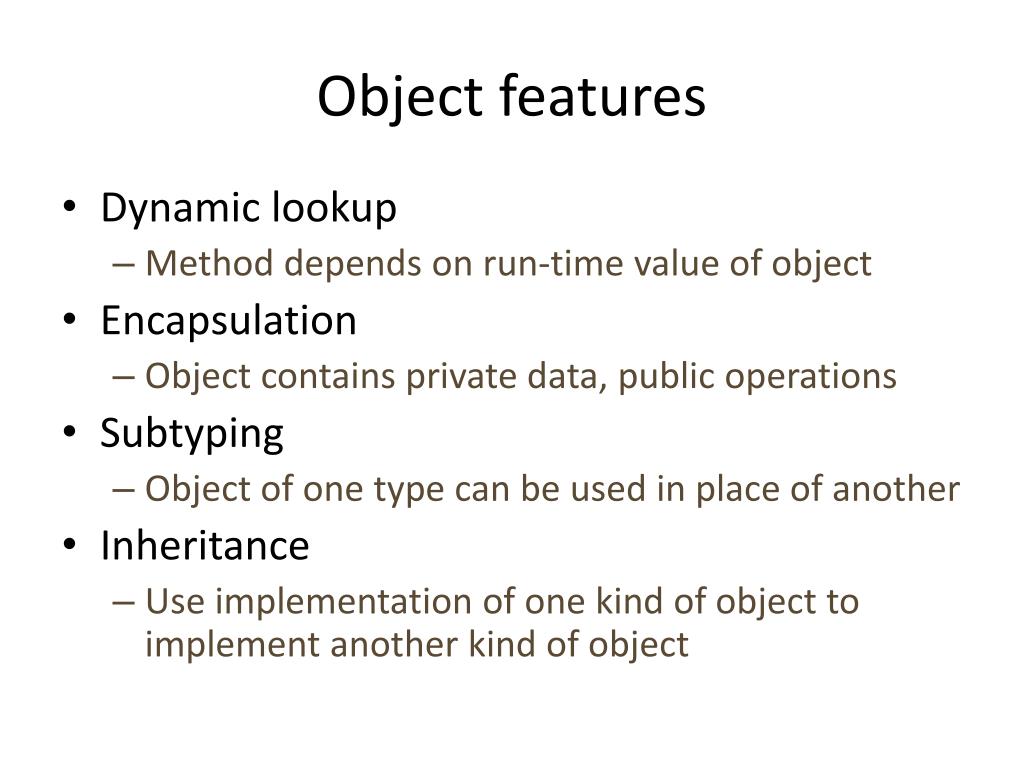 Object features

• Dynamic lookup
– Method depends on run-time value of object
• Encapsulation
– Object contains private data, public operations
• Subtyping
– Object of one type can be used in place of another
• Inheritance
– Use implementation of one kind of object to implement another kind of object